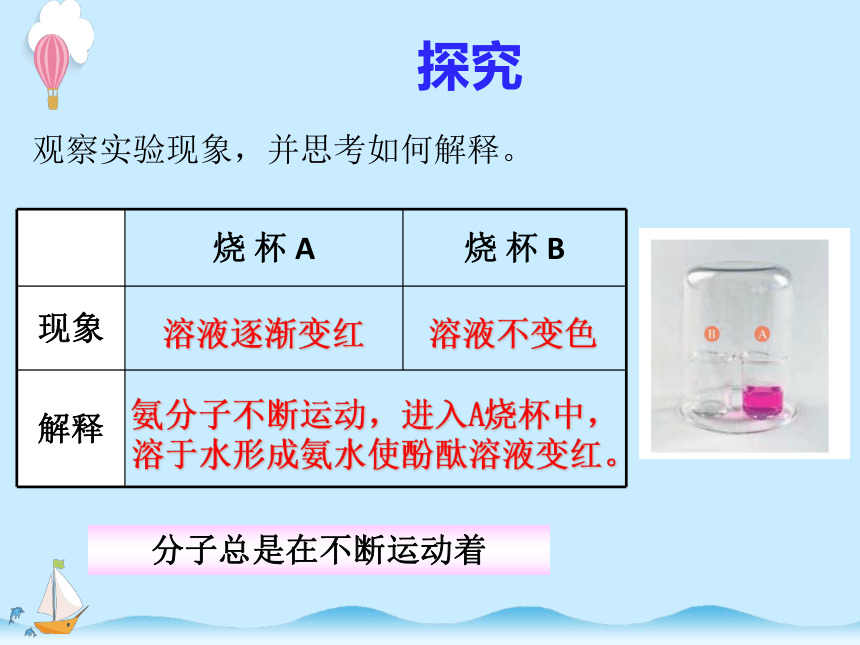 探究

观察实验现象，并思考如何解释。

| | 烧 杯 A | 烧 杯 B |
|---|---|---|
| 现象 | 溶液逐渐变红 | 溶液不变色 |
| 解释 | 氨分子不断运动，进入A烧杯中，溶于水形成氨水使酚酞溶液变红。 | |

B A

分子总是在不断运动着